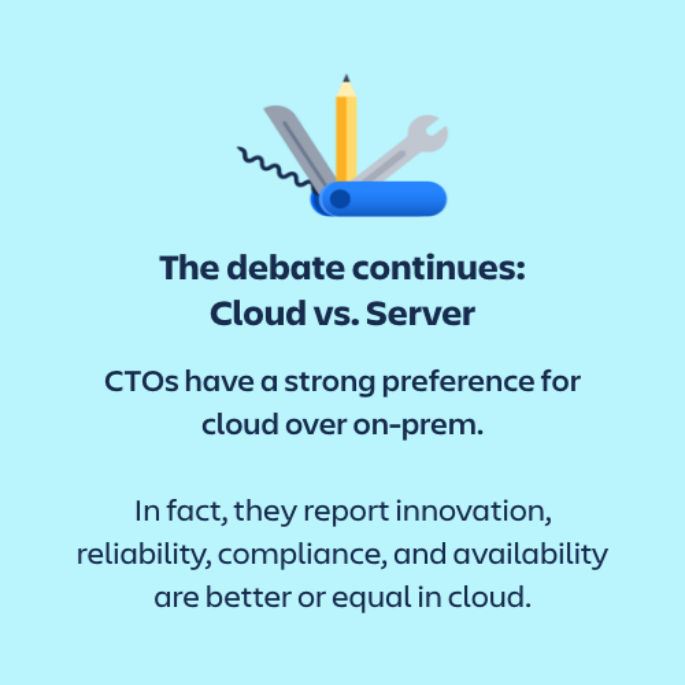 The debate continues:
Cloud vs. Server

CTOs have a strong preference for cloud over on-prem.

In fact, they report innovation, reliability, compliance, and availability are better or equal in cloud.